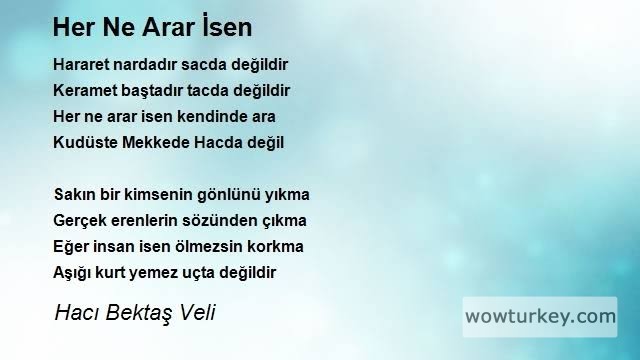 Her Ne Arar İsen

Hararet nardadır sacda değildir
Keramet baştadır tacda değildir
Her ne arar isen kendinde ara
Kudüste Mekkede Hacda değil

Sakın bir kimsenin gönlünü yıkma
Gerçek erenlerin sözünden çıkma
Eğer insan isen ölmezsin korkma
Aşığı kurt yemez uçta değildir

Hacı Bektaş Veli

wowturkey.com